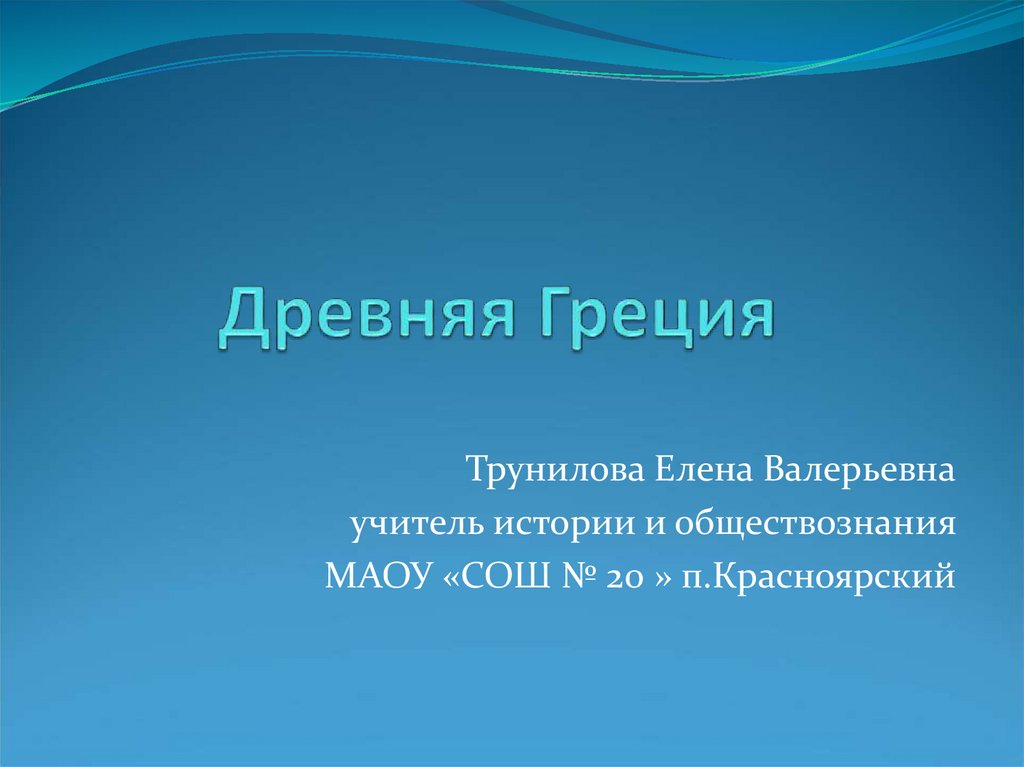 Древняя Греция

Трунилова Елена Валерьевна
учитель истории и обществознания
МАОУ «СОШ № 20 » п.Красноярский